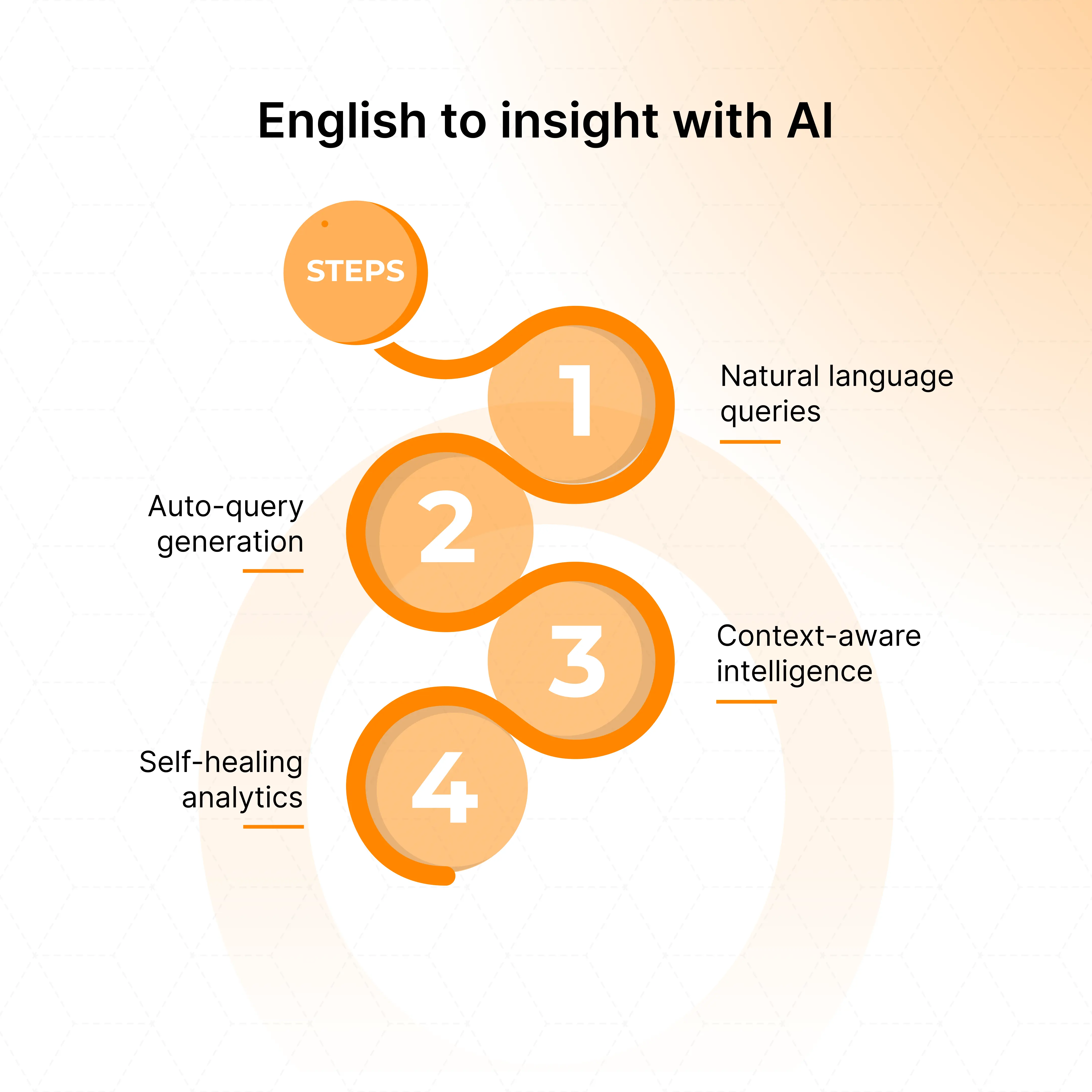 English to insight with AI

STEPS

1

Natural language queries

2

Auto-query generation

3

Context-aware intelligence

4

Self-healing analytics